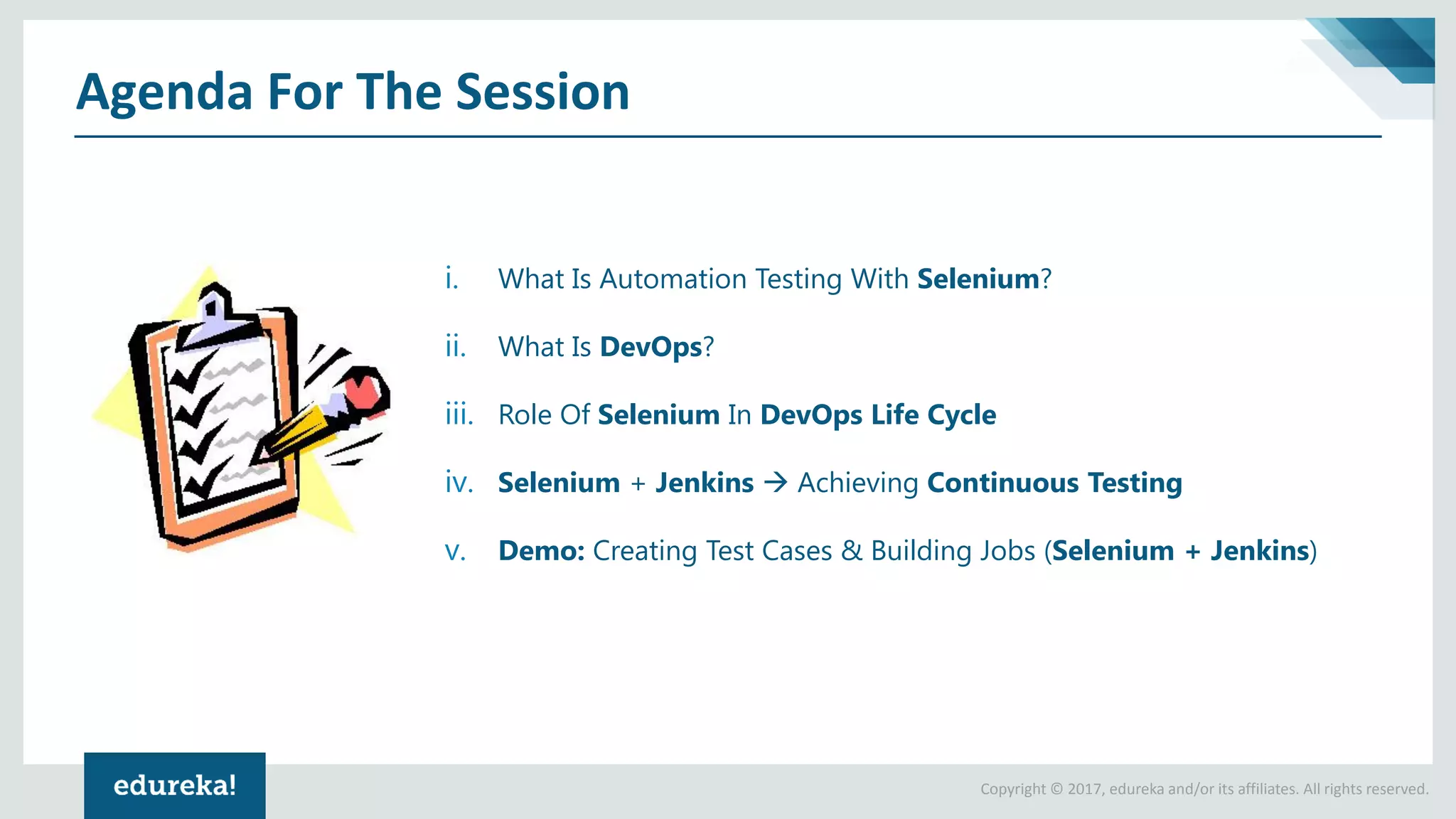 Agenda For The Session

i. What Is Automation Testing With Selenium?

ii. What Is DevOps?

iii. Role Of Selenium In DevOps Life Cycle

iv. Selenium + Jenkins → Achieving Continuous Testing

v. Demo: Creating Test Cases & Building Jobs (Selenium + Jenkins)

edureka!

Copyright © 2017, edureka and/or its affiliates. All rights reserved.